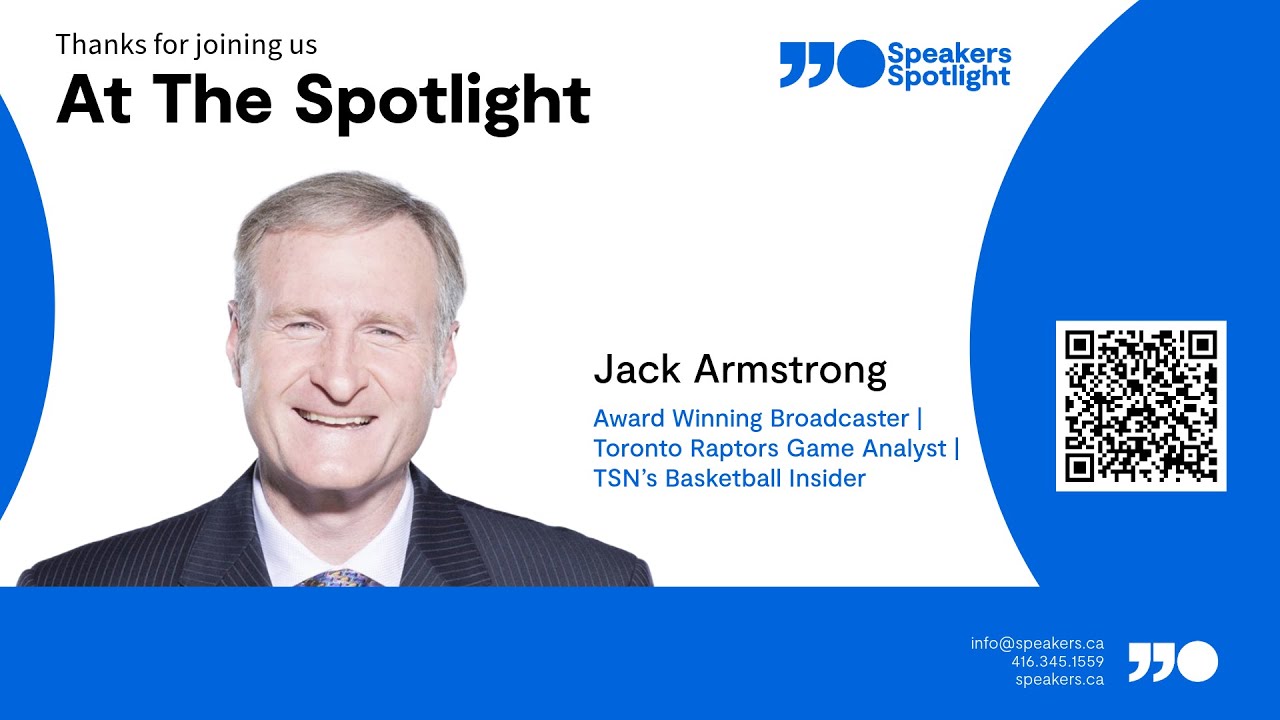 Thanks for joining us
At The Spotlight

Speakers Spotlight

Jack Armstrong

Award Winning Broadcaster | Toronto Raptors Game Analyst | TSN's Basketball Insider

info@speakers.ca
416.345.1559
speakers.ca